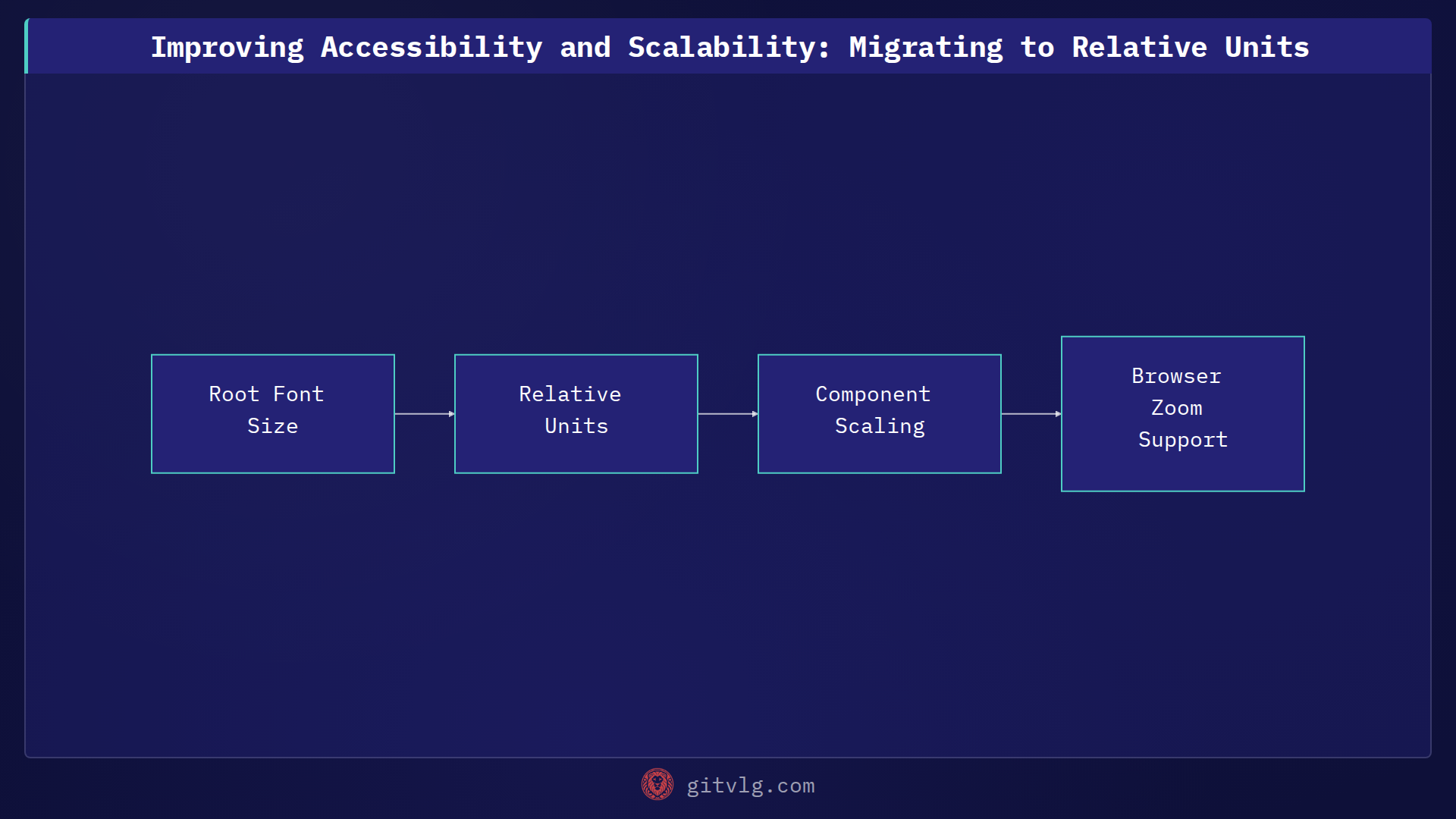 Improving Accessibility and Scalability: Migrating to Relative Units

Root Font Size

Relative Units

Component Scaling

Browser Zoom Support

gitvlg.com